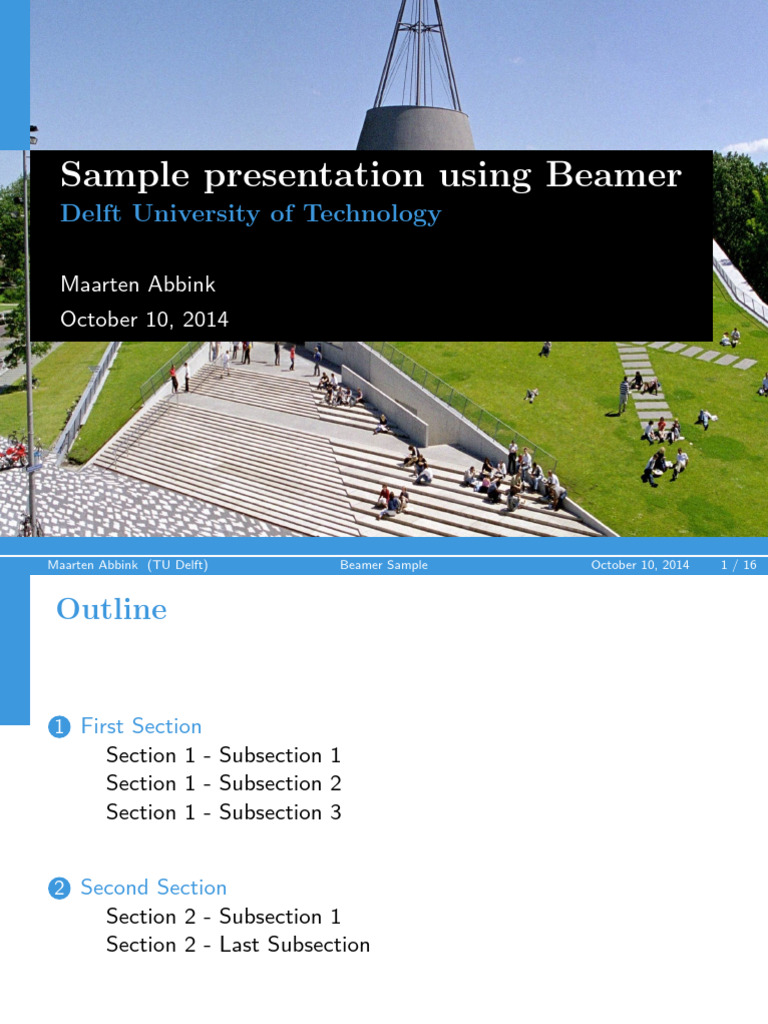 Sample presentation using Beamer
Delft University of Technology

Maarten Abbink
October 10, 2014

Maarten Abbink (TU Delft) Beamer Sample October 10, 2014 1 / 16

Outline

1 First Section
Section 1 - Subsection 1
Section 1 - Subsection 2
Section 1 - Subsection 3

2 Second Section
Section 2 - Subsection 1
Section 2 - Last Subsection